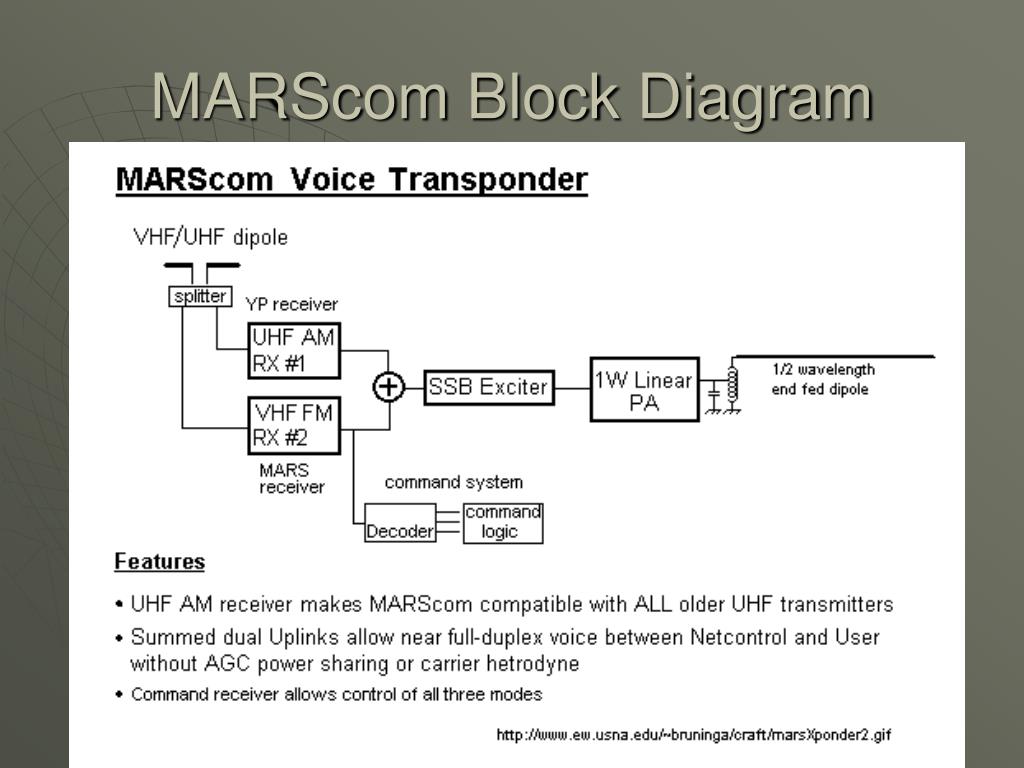 MARScom Block Diagram

MARScom Voice Transponder

VHF/UHF dipole

splitter

YP receiver

UHF AM RX #1

VHF FM RX #2

MARS receiver

SSB Exciter

1W Linear PA

1/2 wavelength end fed dipole

command system

Decoder

command logic

Features

• UHF AM receiver makes MARScom compatible with ALL older UHF transmitters

• Summed dual Uplinks allow near full-duplex voice between Netcontrol and User without AGC power sharing or carrier hetrodyne

• Command receiver allows control of all three modes

http://www.ew.usna.edu/~bruninga/craft/marsXponder2.gif